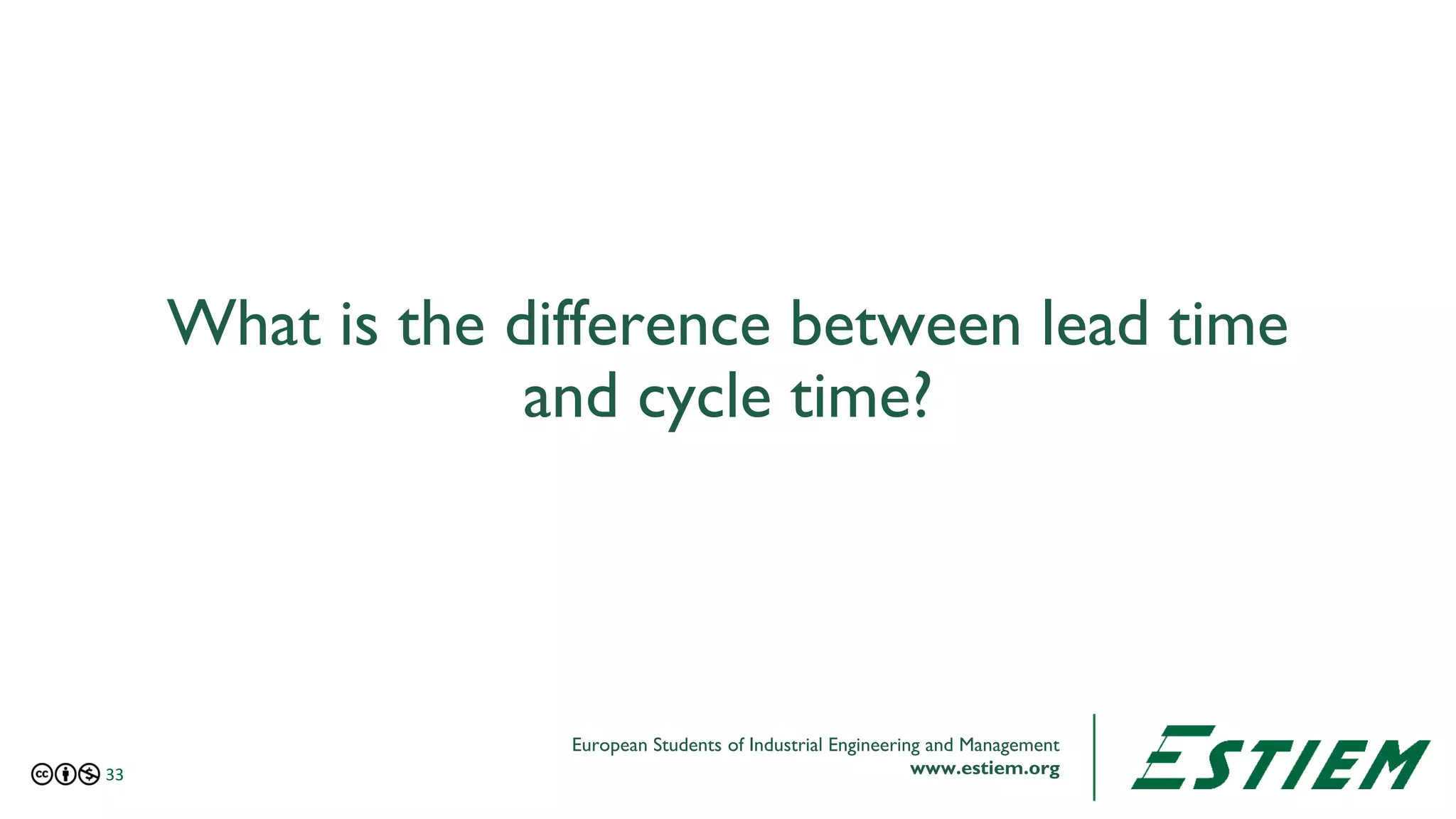 What is the difference between lead time and cycle time?

33

European Students of Industrial Engineering and Management
www.estiem.org

ESTIEM